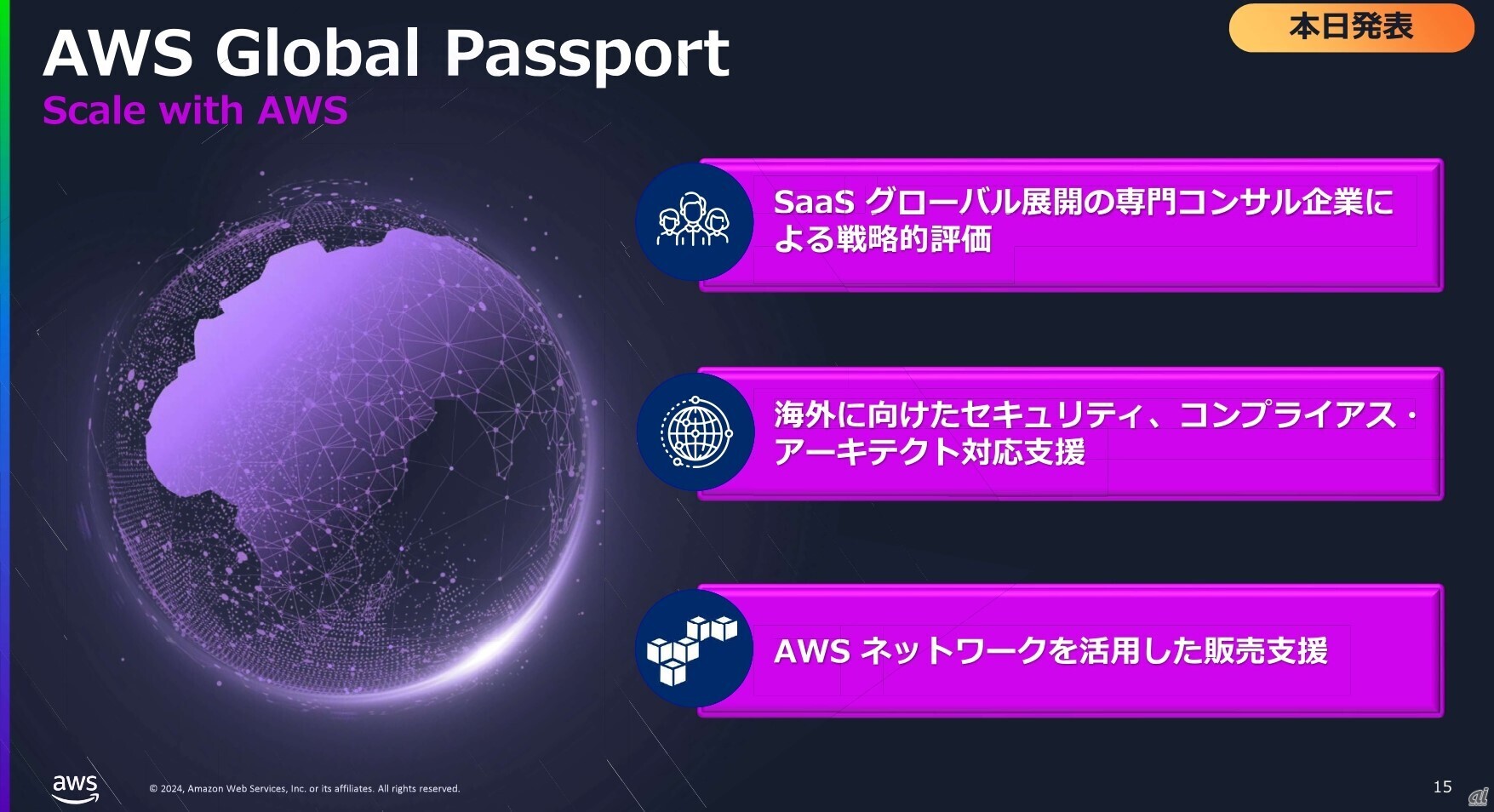 AWS Global Passport
Scale with AWS

本日発表

SaaS グローバル展開の専門コンサル企業による戦略的評価

海外に向けたセキュリティ、コンプライアス・アーキテクト対応支援

AWS ネットワークを活用した販売支援

aws

© 2024, Amazon Web Services, Inc. or its affiliates. All rights reserved.

15